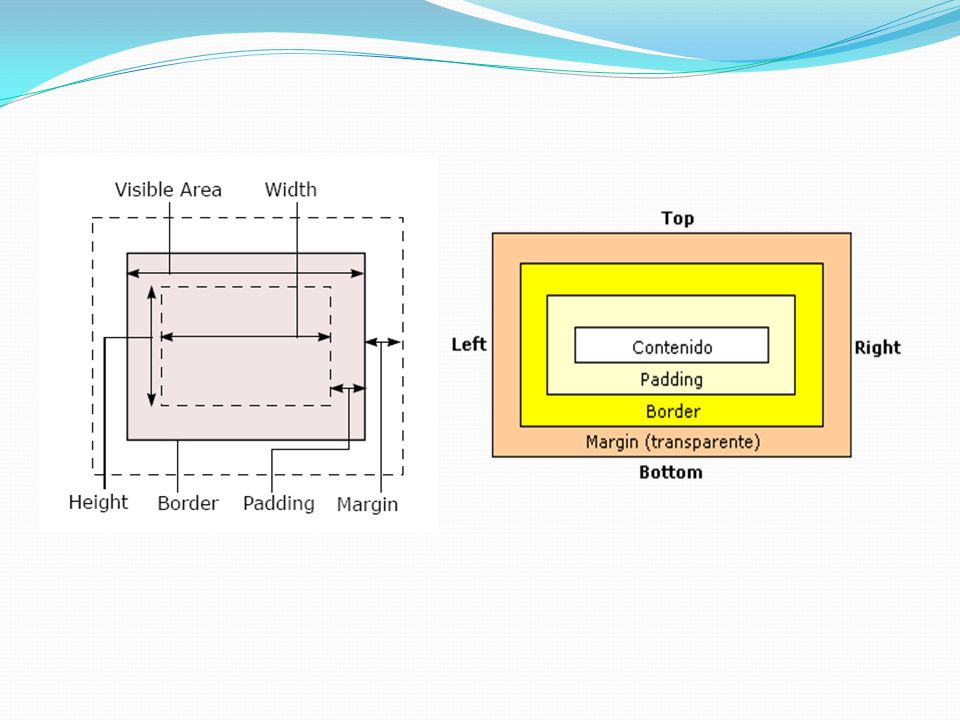 Visible Area
Width
Height
Border
Padding
Margin

Top
Left
Contenido
Padding
Border
Margin (transparente)
Right
Bottom